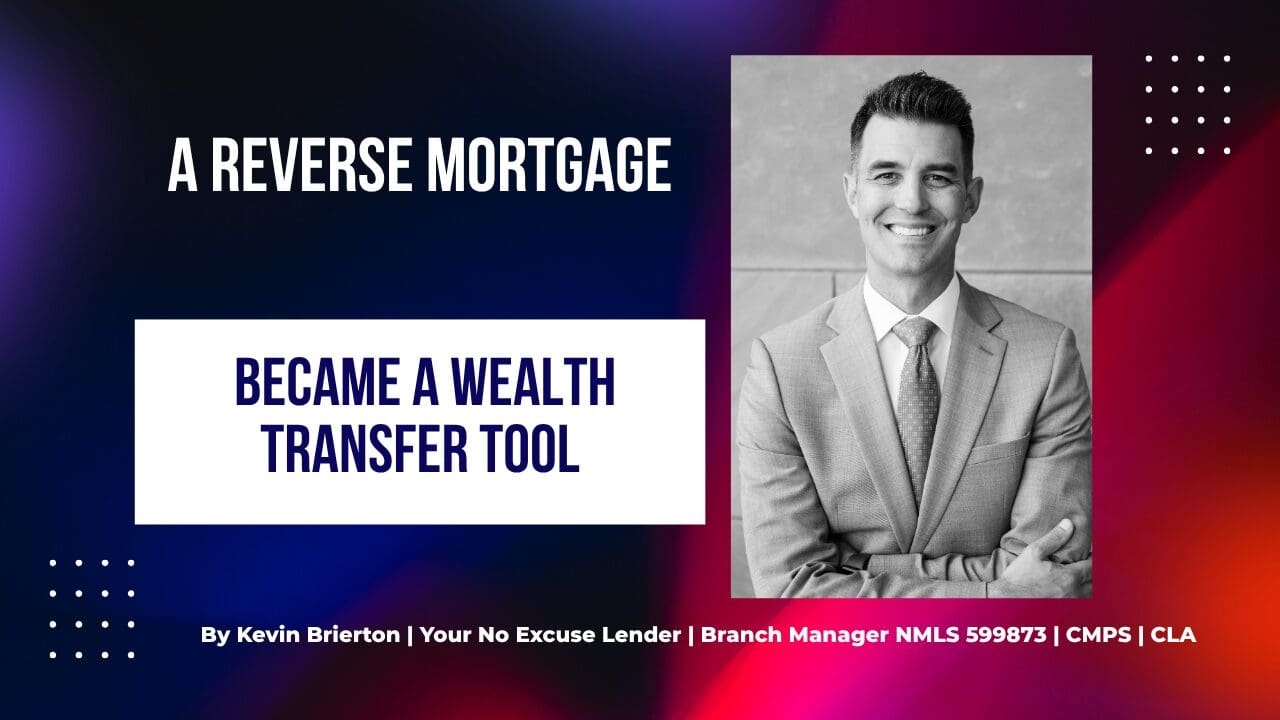 A REVERSE MORTGAGE

BECAME A WEALTH TRANSFER TOOL

By Kevin Brierton | Your No Excuse Lender | Branch Manager NMLS 599873 | CMPS | CLA